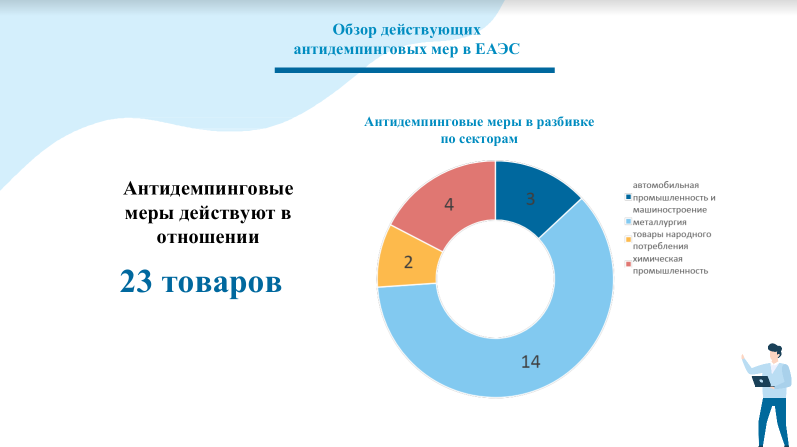 Обзор действующих антидемпинговых мер в ЕАЭС

Антидемпинговые меры действуют в отношении

23 товаров

Антидемпинговые меры в разбивке по секторам

3
14
2
4

автомобильная промышленность и машиностроение
металлургия
товары народного потребления
химическая промышленность